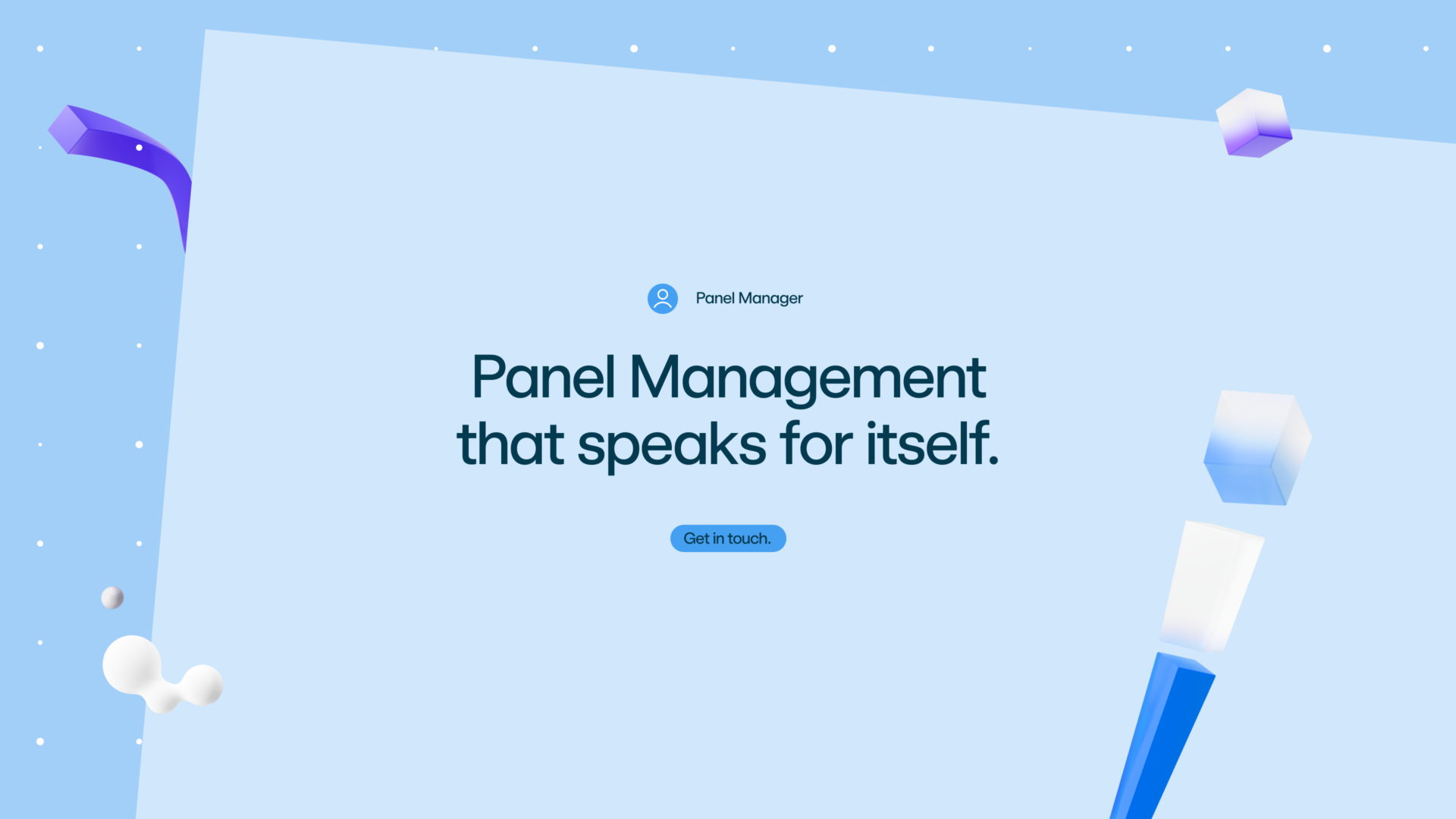 Panel Manager

Panel Management that speaks for itself.

Get in touch.